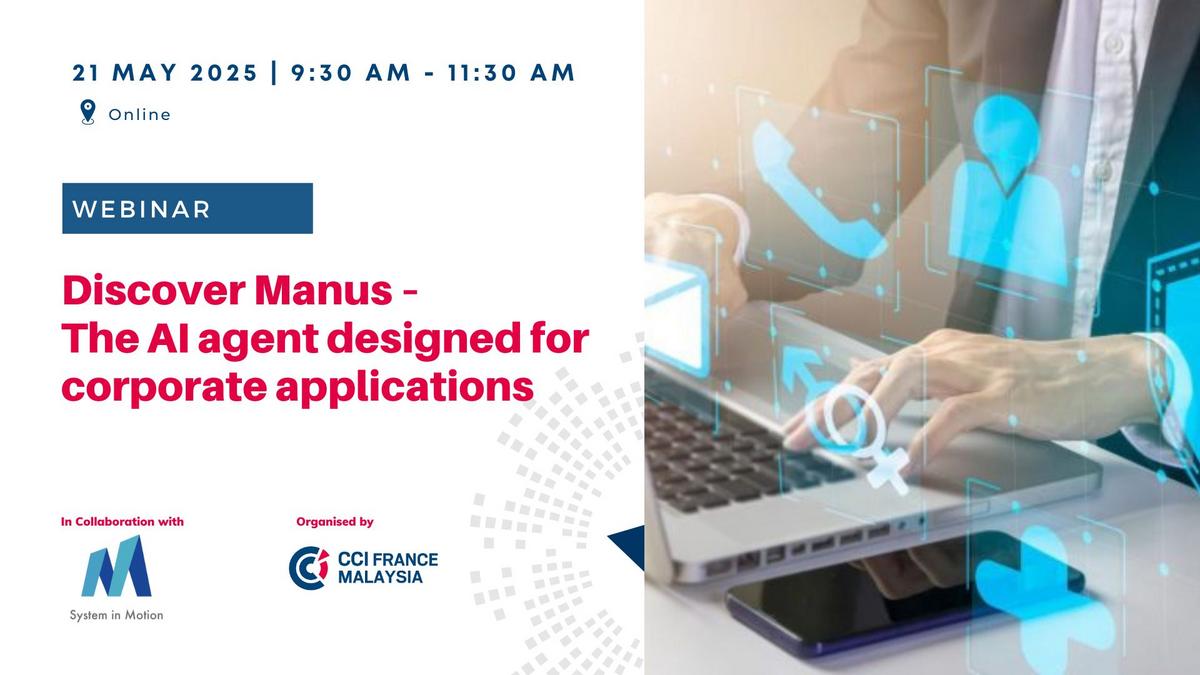 21 MAY 2025 | 9:30 AM - 11:30 AM

Online

WEBINAR

Discover Manus - The AI agent designed for corporate applications

In Collaboration with

System in Motion

Organised by

CCI FRANCE MALAYSIA